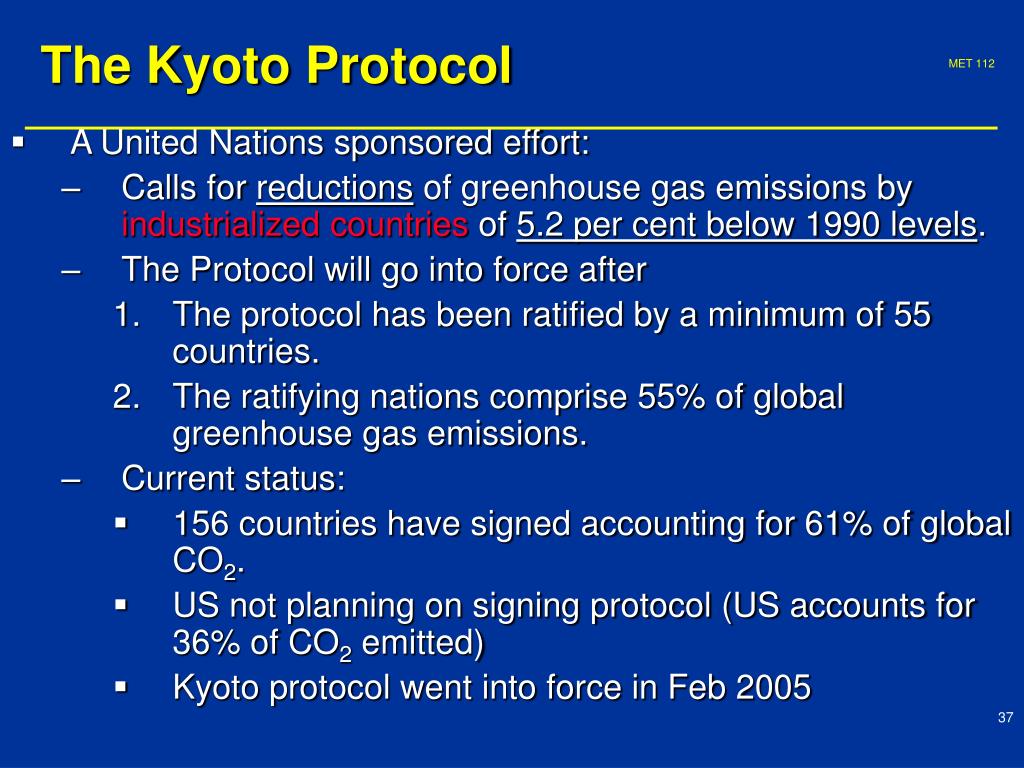 The Kyoto Protocol

MET 112

▪ A United Nations sponsored effort:

– Calls for reductions of greenhouse gas emissions by industrialized countries of 5.2 per cent below 1990 levels.

– The Protocol will go into force after

1. The protocol has been ratified by a minimum of 55 countries.

2. The ratifying nations comprise 55% of global greenhouse gas emissions.

– Current status:

▪ 156 countries have signed accounting for 61% of global $CO_2$.

▪ US not planning on signing protocol (US accounts for 36% of $CO_2$ emitted)

▪ Kyoto protocol went into force in Feb 2005

37